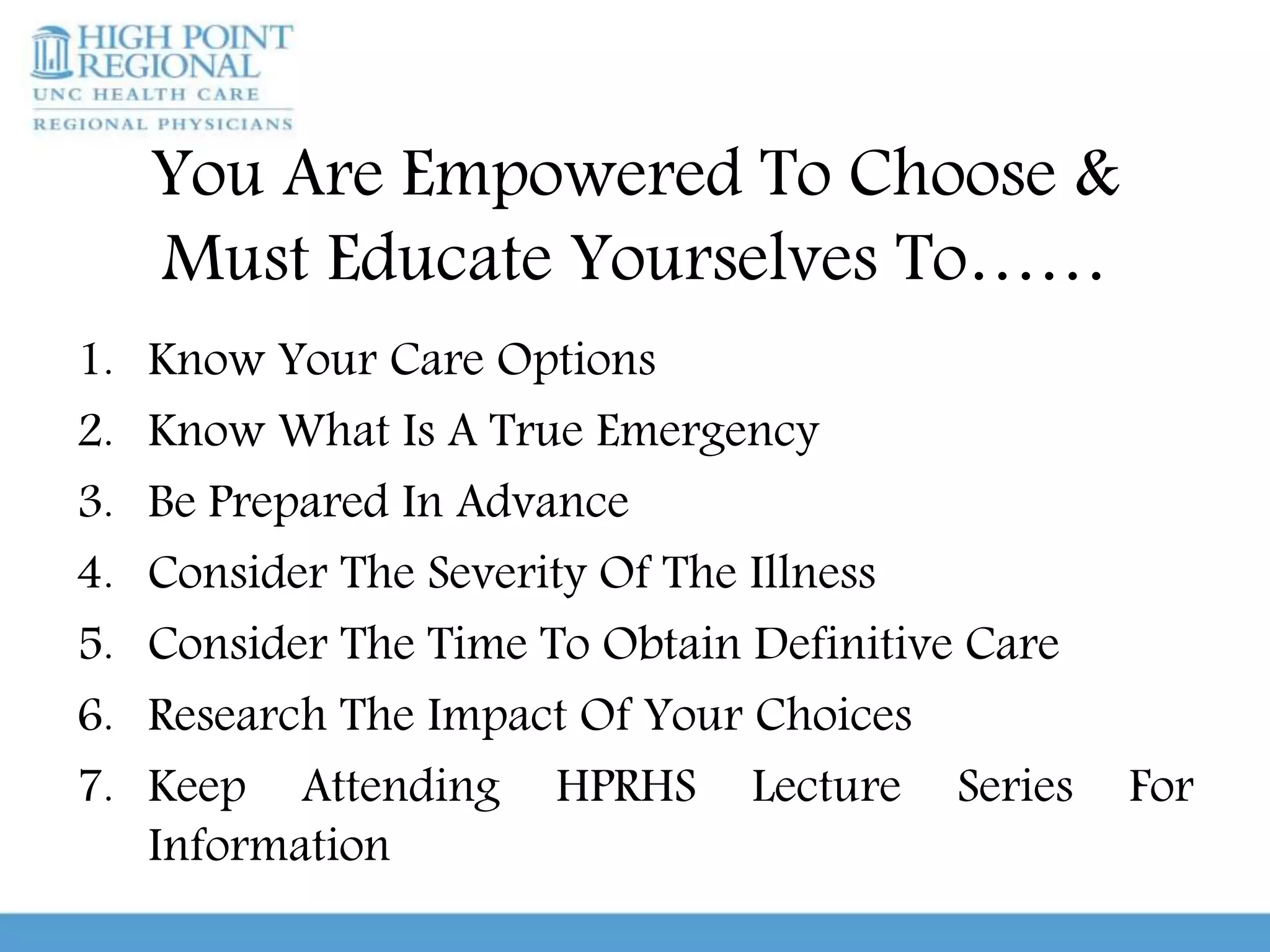 HIGH POINT REGIONAL
UNC HEALTH CARE
REGIONAL PHYSICIANS

You Are Empowered To Choose & Must Educate Yourselves To……

1. Know Your Care Options
2. Know What Is A True Emergency
3. Be Prepared In Advance
4. Consider The Severity Of The Illness
5. Consider The Time To Obtain Definitive Care
6. Research The Impact Of Your Choices
7. Keep Attending HPRHS Lecture Series For Information